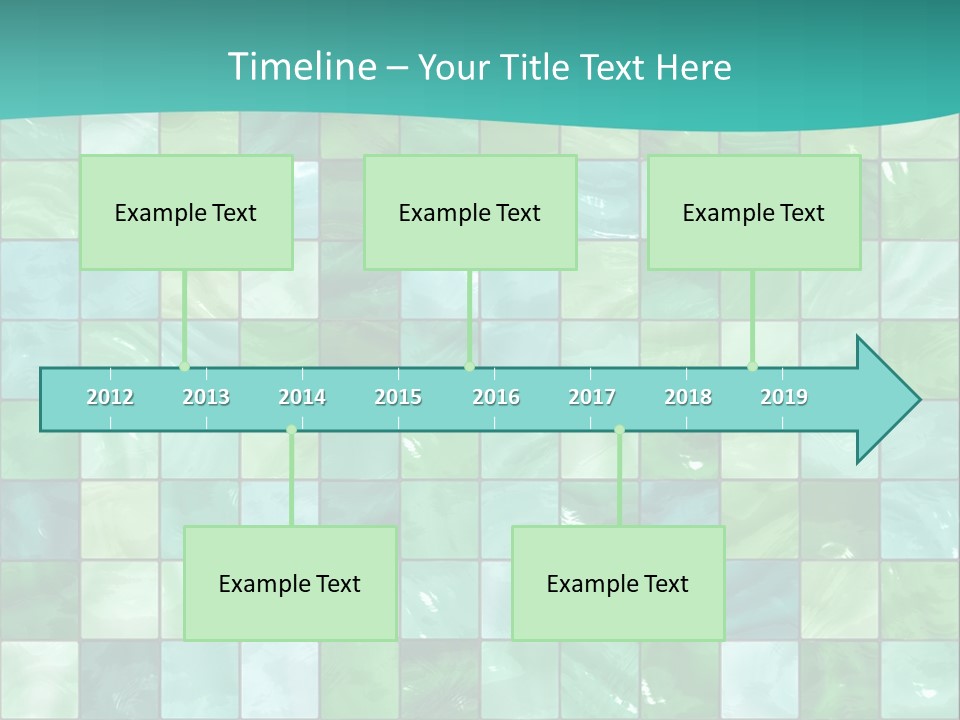 Timeline – Your Title Text Here

Example Text

Example Text

Example Text

2012 2013 2014 2015 2016 2017 2018 2019

Example Text

Example Text